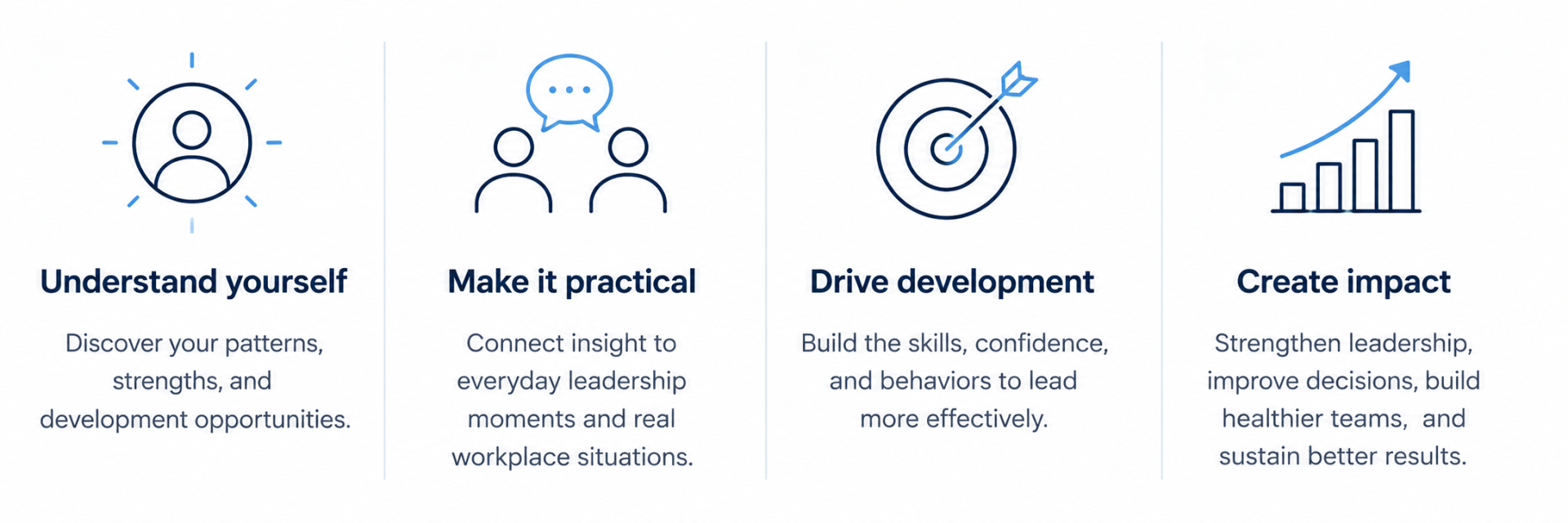 Understand yourself

Discover your patterns, strengths, and development opportunities.

Make it practical

Connect insight to everyday leadership moments and real workplace situations.

Drive development

Build the skills, confidence, and behaviors to lead more effectively.

Create impact

Strengthen leadership, improve decisions, build healthier teams, and sustain better results.